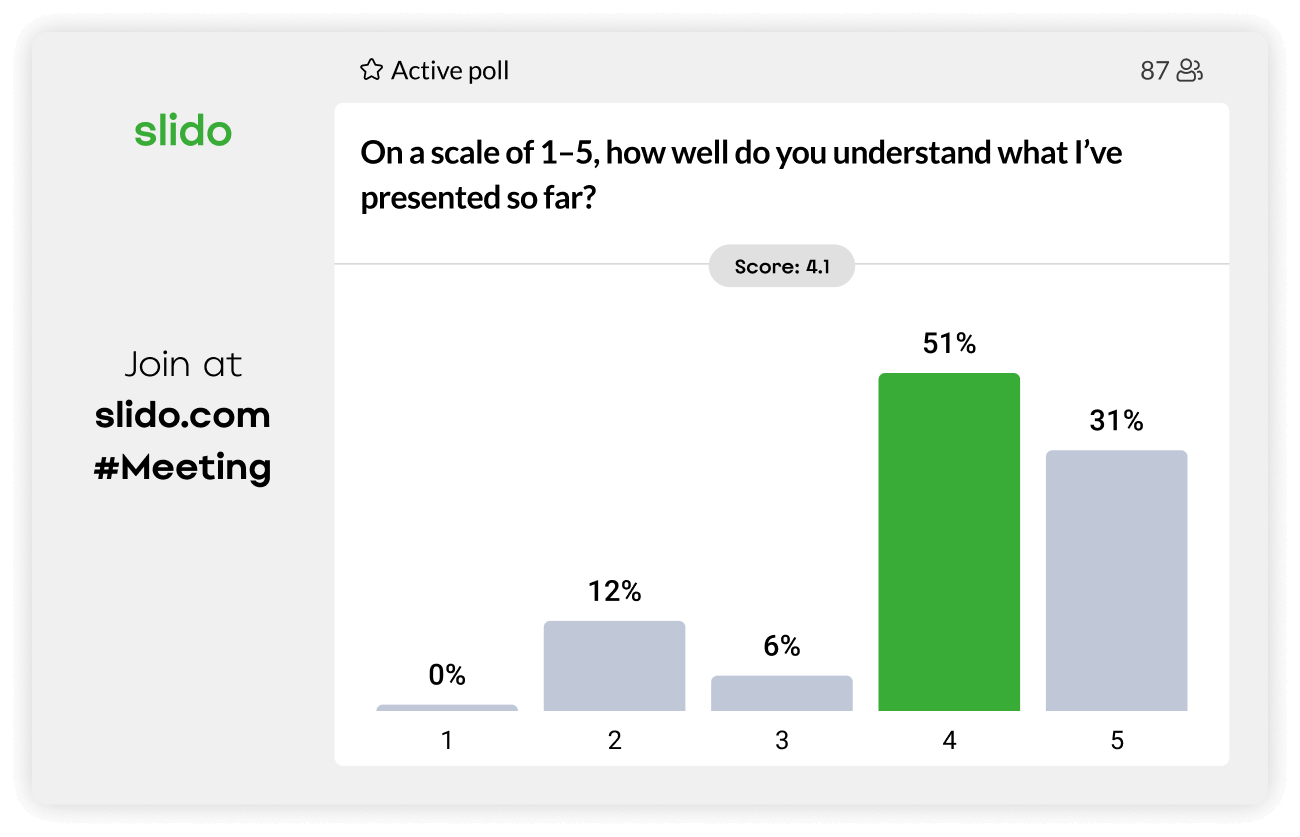 slido

Join at
slido.com
#Meeting

Active poll

87

On a scale of 1–5, how well do you understand what I've presented so far?

Score: 4.1

0%
12%
6%
51%
31%

1
2
3
4
5